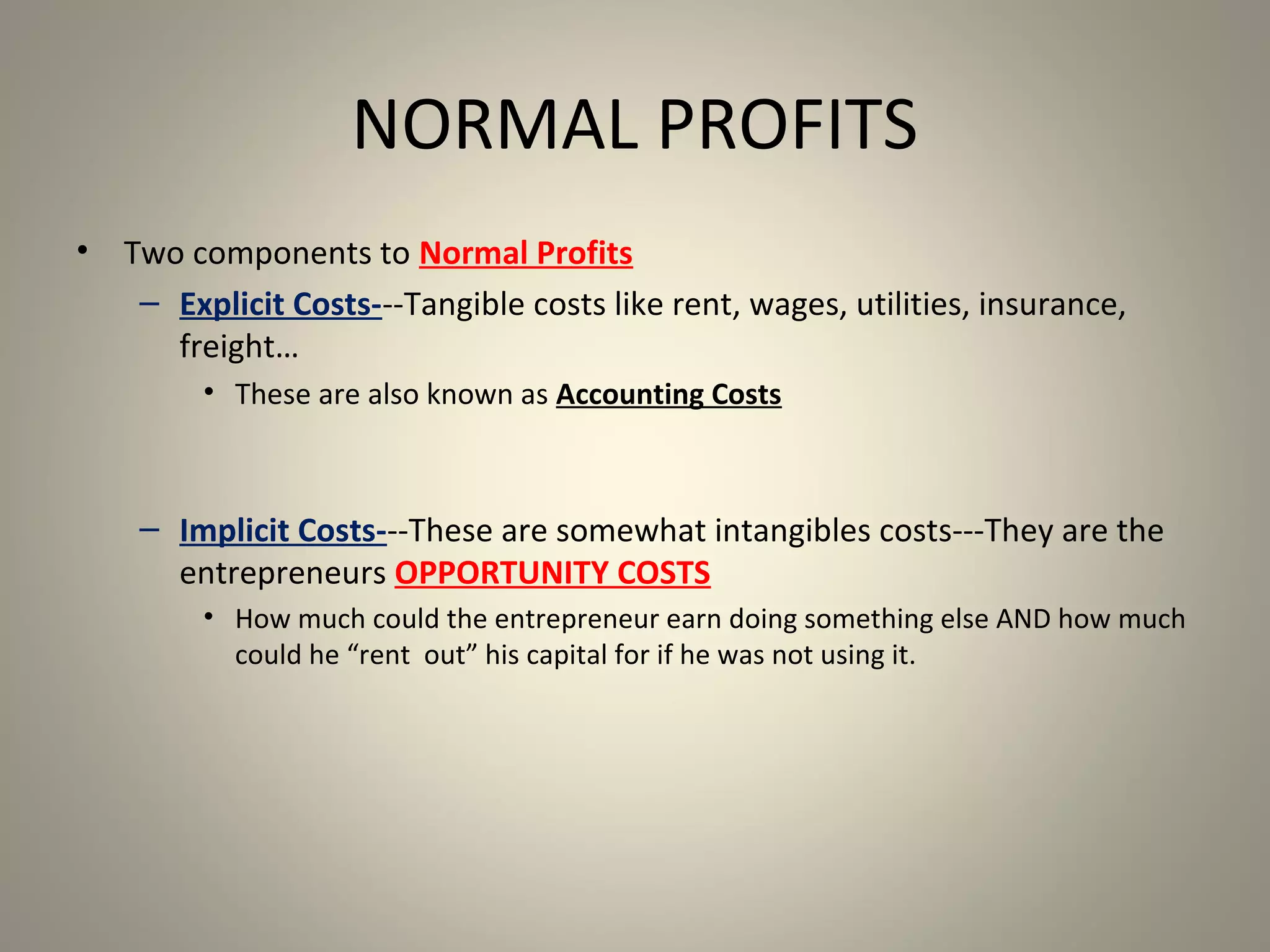 NORMAL PROFITS

• Two components to Normal Profits

– Explicit Costs---Tangible costs like rent, wages, utilities, insurance, freight…

• These are also known as Accounting Costs

– Implicit Costs---These are somewhat intangibles costs---They are the entrepreneurs OPPORTUNITY COSTS

• How much could the entrepreneur earn doing something else AND how much could he “rent out” his capital for if he was not using it.